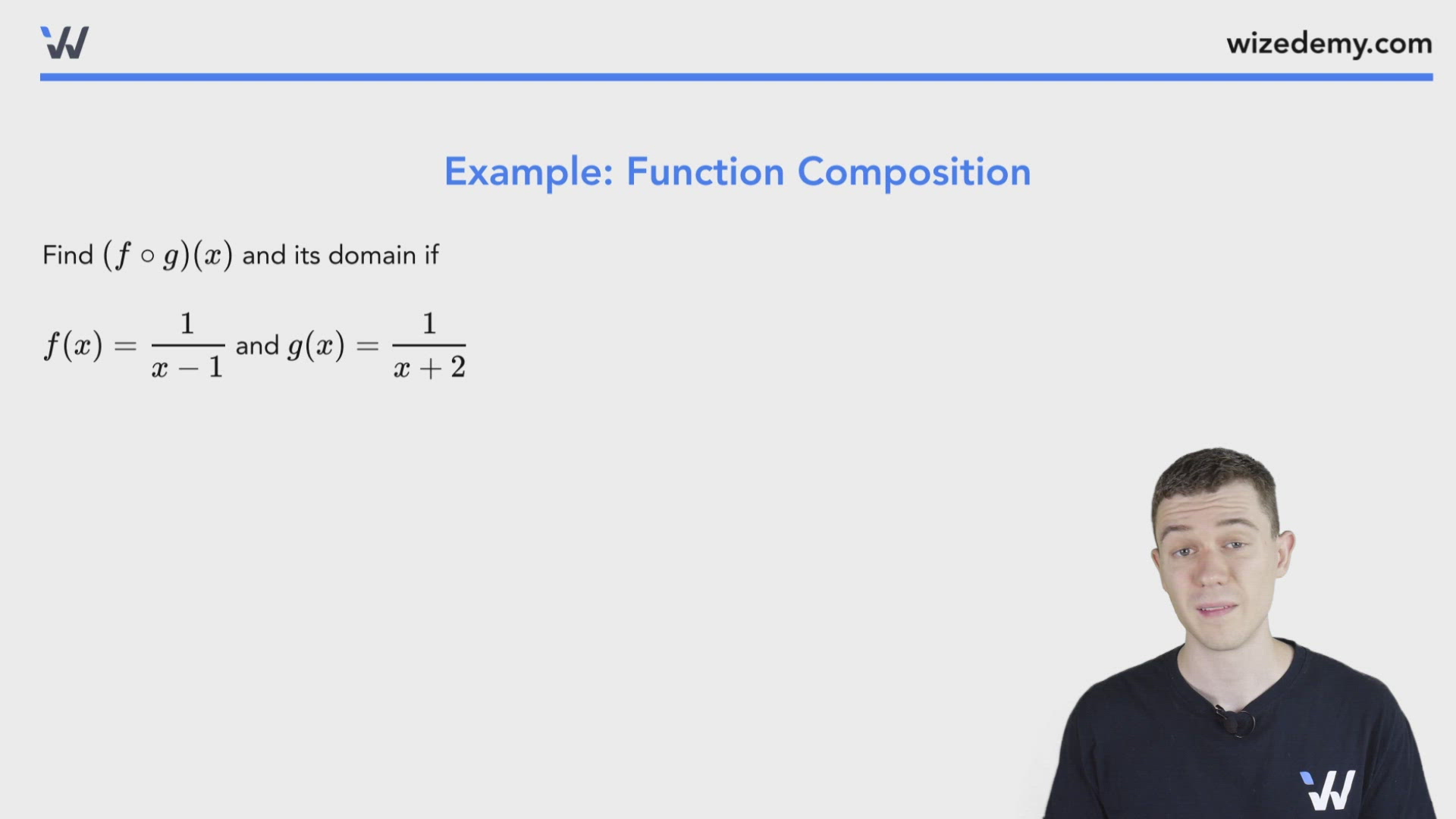 wizedemy.com

Example: Function Composition

Find $(f \circ g)(x)$ and its domain if

$f(x) = \frac{1}{x-1}$ and $g(x) = \frac{1}{x+2}$